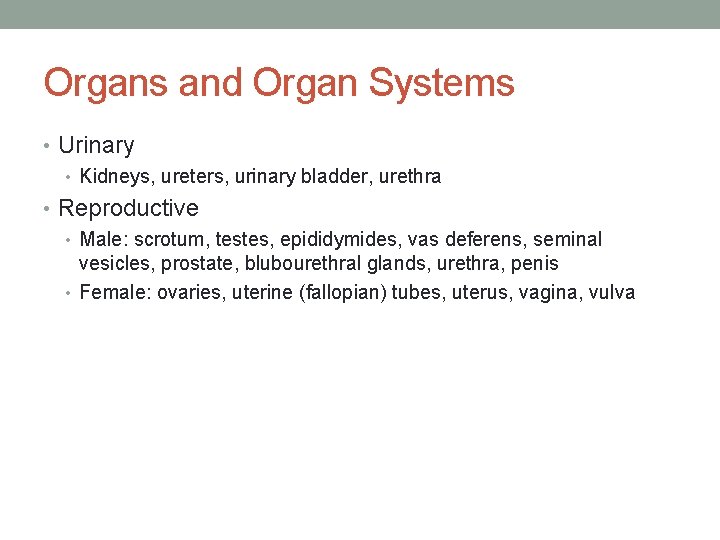 Organs and Organ Systems

• Urinary
  • Kidneys, ureters, urinary bladder, urethra
• Reproductive
  • Male: scrotum, testes, epididymides, vas deferens, seminal vesicles, prostate, blubourethral glands, urethra, penis
  • Female: ovaries, uterine (fallopian) tubes, uterus, vagina, vulva